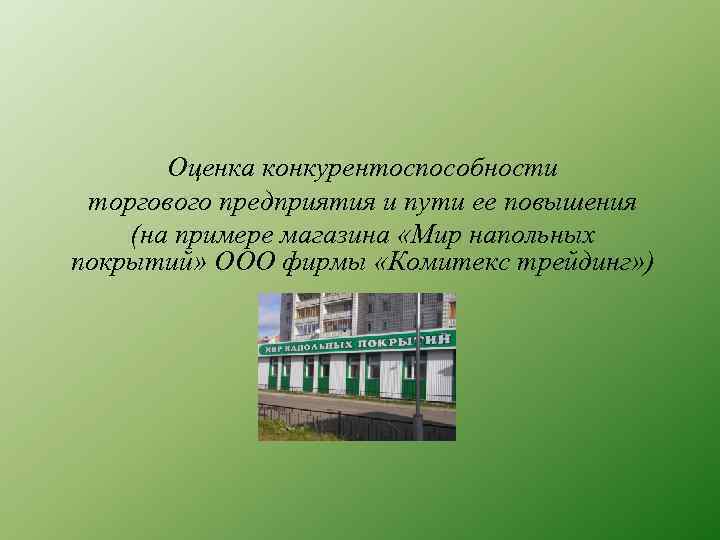 Оценка конкурентоспособности торгового предприятия и пути ее повышения (на примере магазина «Мир напольных покрытий» ООО фирмы «Комитекс трейдинг»)

МИР НАПОЛЬНЫХ ПОКРЫТИЙ